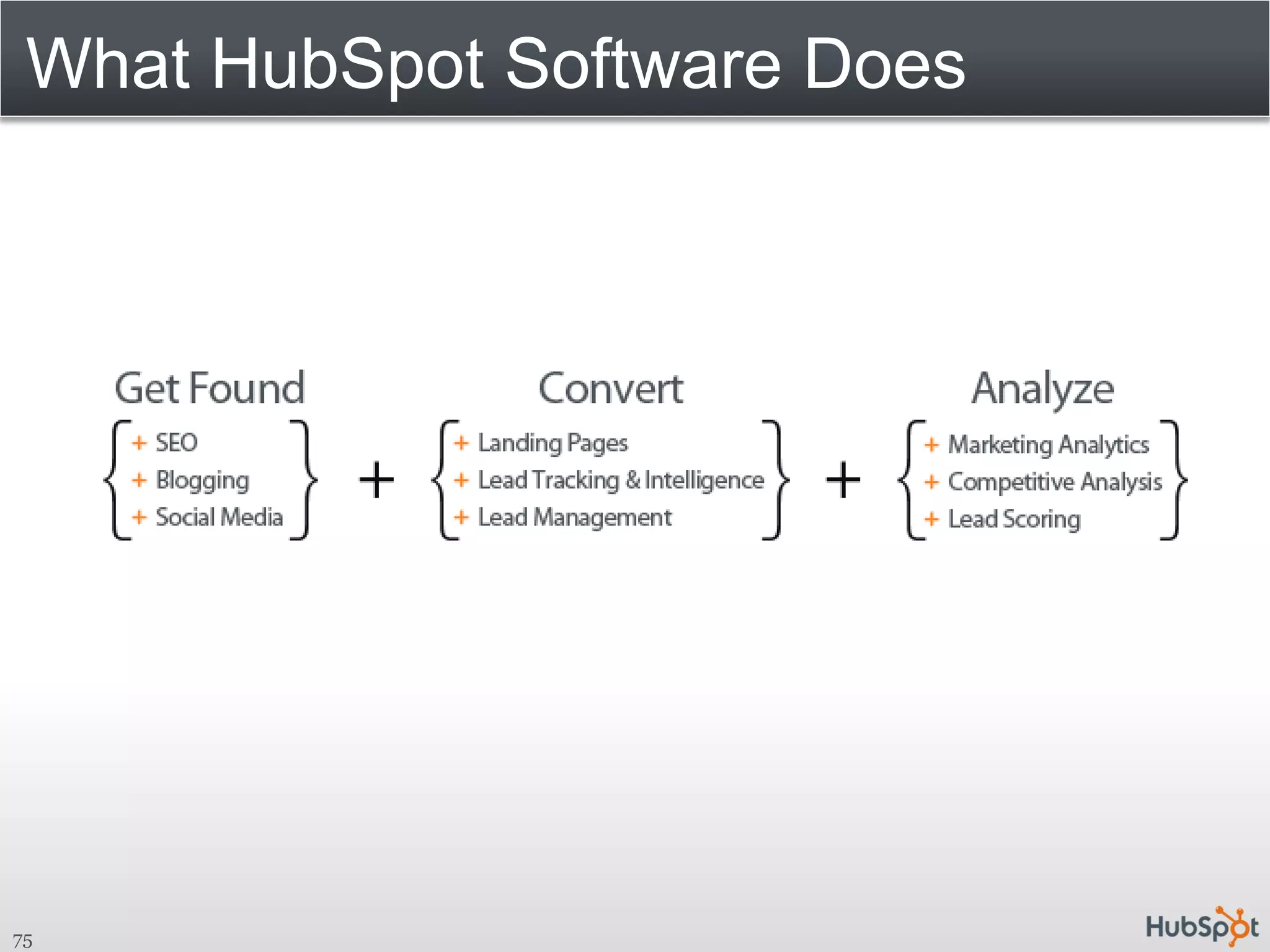 What HubSpot Software Does

Get Found
+ SEO
+ Blogging
+ Social Media

+

Convert
+ Landing Pages
+ Lead Tracking & Intelligence
+ Lead Management

+

Analyze
+ Marketing Analytics
+ Competitive Analysis
+ Lead Scoring

75

HubSpot